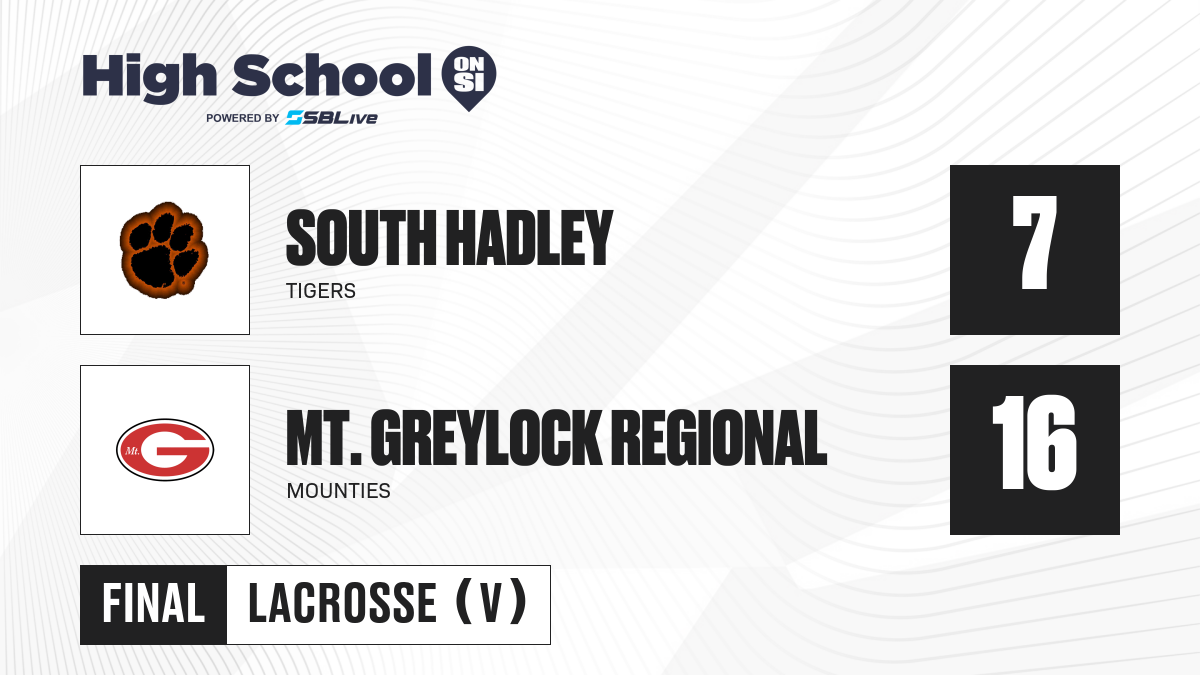 High School ON SI
POWERED BY SBLive

SOUTH HADLEY
TIGERS
7

Mt. G
MT. GREYLOCK REGIONAL
MOUNTIES
16

FINAL LACROSSE (V)